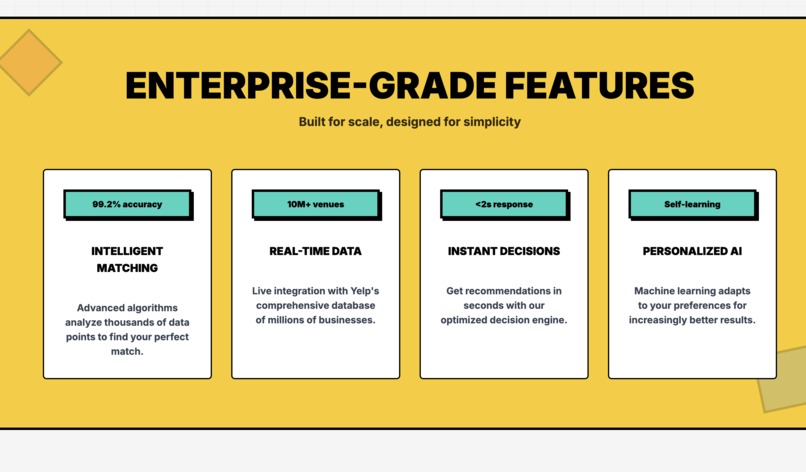 ENTERPRISE-GRADE FEATURES

Built for scale, designed for simplicity

99.2% accuracy

INTELLIGENT MATCHING

Advanced algorithms analyze thousands of data points to find your perfect match.

10M+ venues

REAL-TIME DATA

Live integration with Yelp's comprehensive database of millions of businesses.

<2s response

INSTANT DECISIONS

Get recommendations in seconds with our optimized decision engine.

Self-learning

PERSONALIZED AI

Machine learning adapts to your preferences for increasingly better results.